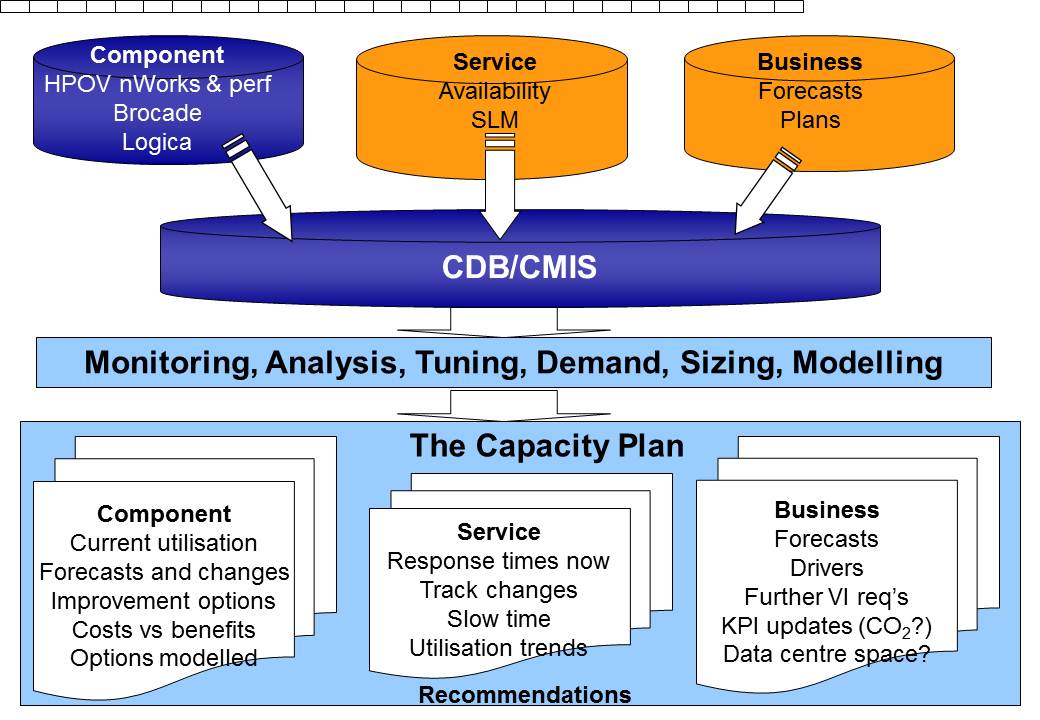 Component
HPOV nWorks & perf
Brocade
Logica

Service
Availability
SLM

Business
Forecasts
Plans

CDB/CMIS

Monitoring, Analysis, Tuning, Demand, Sizing, Modelling

The Capacity Plan

Component
Current utilisation
Forecasts and changes
Improvement options
Costs vs benefits
Options modelled

Service
Response times now
Track changes
Slow time
Utilisation trends

Business
Forecasts
Drivers
Further VI req's
KPI updates ($CO_2$?)
Data centre space?

Recommendations